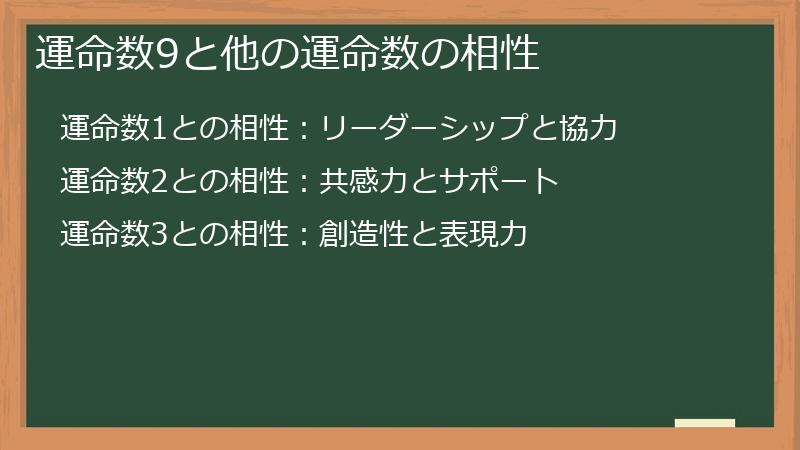 運命数9と他の運命数の相性

運命数1との相性：リーダーシップと協力

運命数2との相性：共感力とサポート

運命数3との相性：創造性と表現力